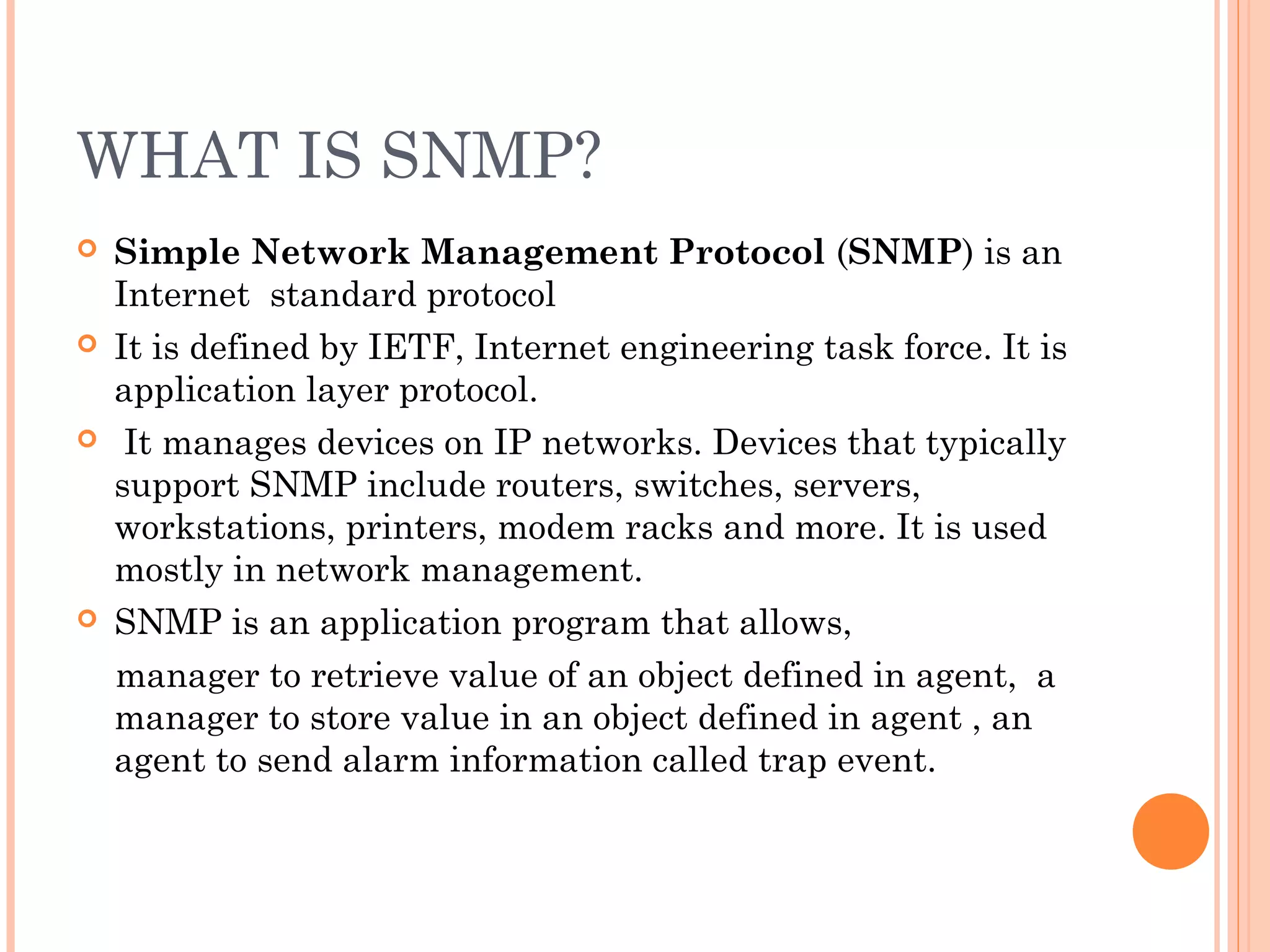 WHAT IS SNMP?

Simple Network Management Protocol (SNMP) is an Internet standard protocol

It is defined by IETF, Internet engineering task force. It is application layer protocol.

It manages devices on IP networks. Devices that typically support SNMP include routers, switches, servers, workstations, printers, modem racks and more. It is used mostly in network management.

SNMP is an application program that allows,

manager to retrieve value of an object defined in agent, a manager to store value in an object defined in agent , an agent to send alarm information called trap event.